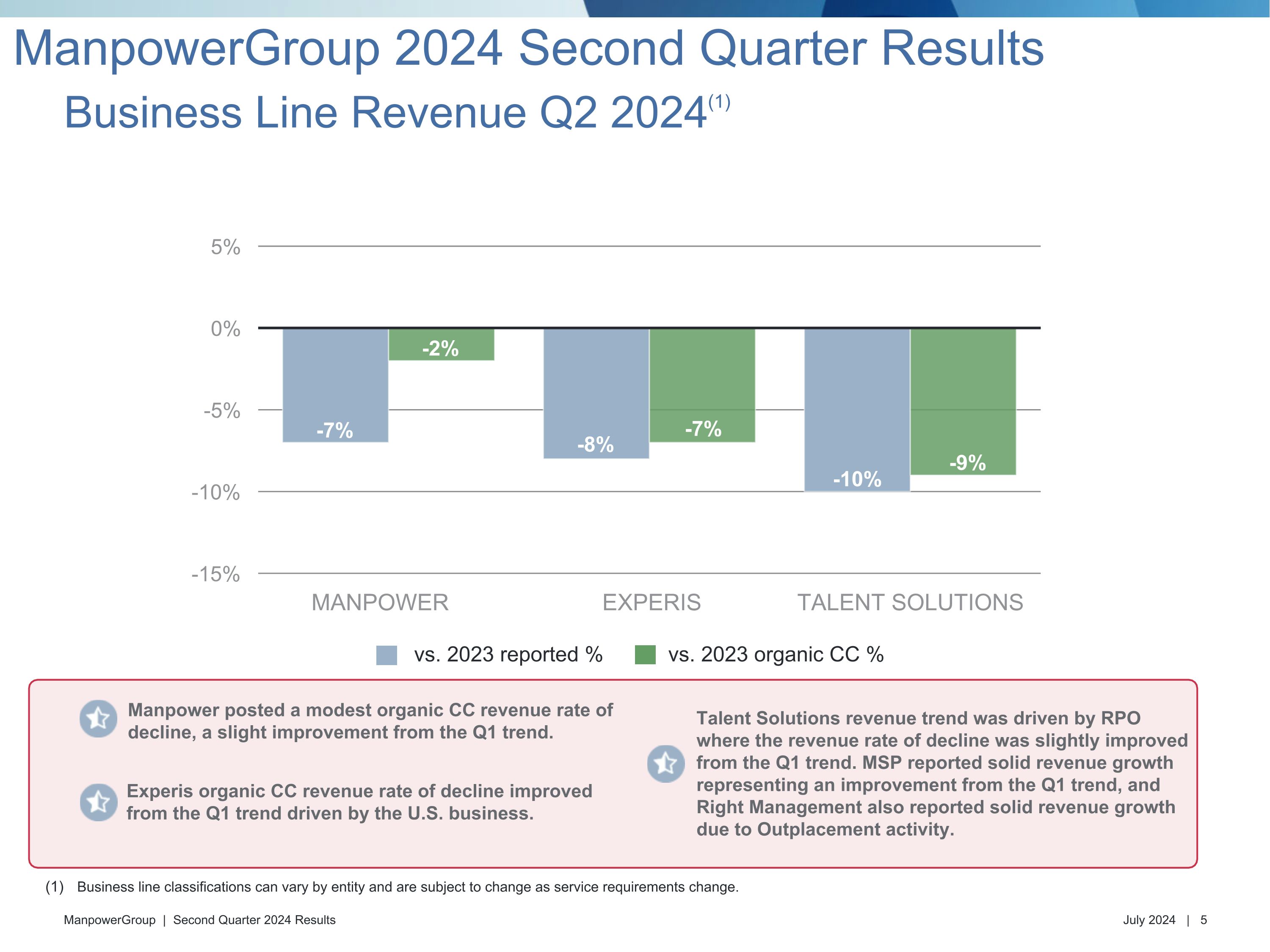 ManpowerGroup 2024 Second Quarter Results

Business Line Revenue Q2 2024$^{(1)}$

5%
0%
-5%
-10%
-15%

-7%
-2%
-8%
-7%
-10%
-9%

MANPOWER
EXPERIS
TALENT SOLUTIONS

vs. 2023 reported %
vs. 2023 organic CC %

Manpower posted a modest organic CC revenue rate of decline, a slight improvement from the Q1 trend.

Experis organic CC revenue rate of decline improved from the Q1 trend driven by the U.S. business.

Talent Solutions revenue trend was driven by RPO where the revenue rate of decline was slightly improved from the Q1 trend. MSP reported solid revenue growth representing an improvement from the Q1 trend, and Right Management also reported solid revenue growth due to Outplacement activity.

(1) Business line classifications can vary by entity and are subject to change as service requirements change.

ManpowerGroup | Second Quarter 2024 Results

July 2024 | 5